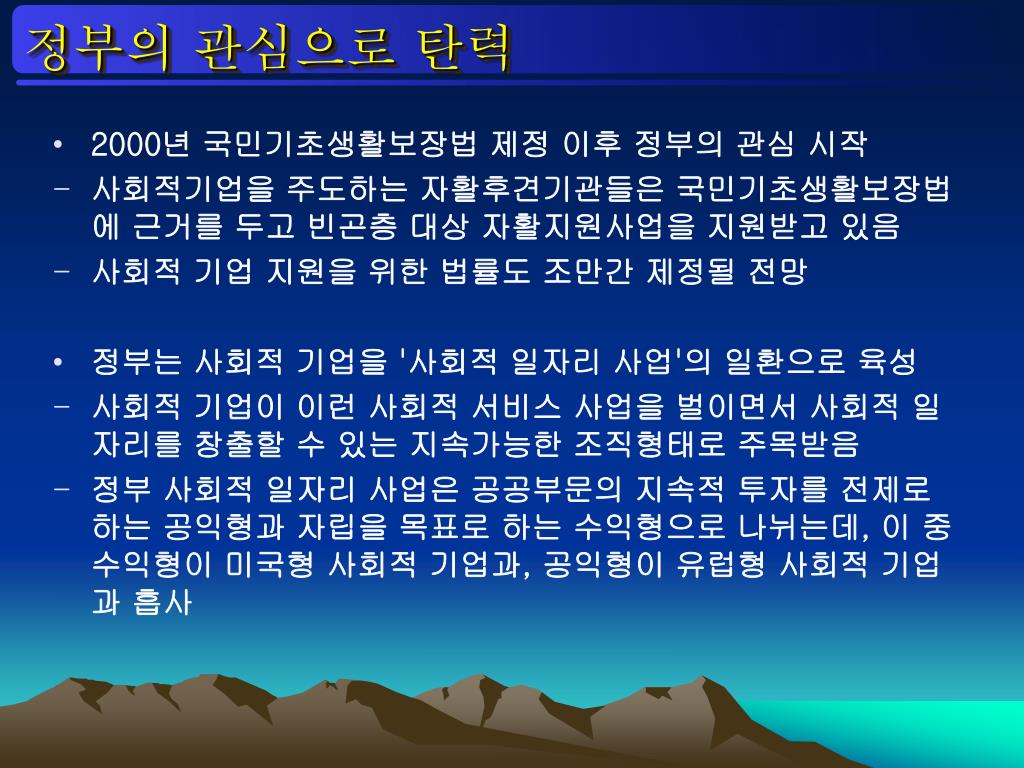 정부의 관심으로 탄력

• 2000년 국민기초생활보장법 제정 이후 정부의 관심 시작

– 사회적기업을 주도하는 자활후견기관들은 국민기초생활보장법에 근거를 두고 빈곤층 대상 자활지원사업을 지원받고 있음

– 사회적 기업 지원을 위한 법률도 조만간 제정될 전망

• 정부는 사회적 기업을 '사회적 일자리 사업'의 일환으로 육성

– 사회적 기업이 이런 사회적 서비스 사업을 벌이면서 사회적 일자리를 창출할 수 있는 지속가능한 조직형태로 주목받음

– 정부 사회적 일자리 사업은 공공부문의 지속적 투자를 전제로 하는 공익형과 자립을 목표로 하는 수익형으로 나뉘는데, 이 중 수익형이 미국형 사회적 기업과, 공익형이 유럽형 사회적 기업과 흡사